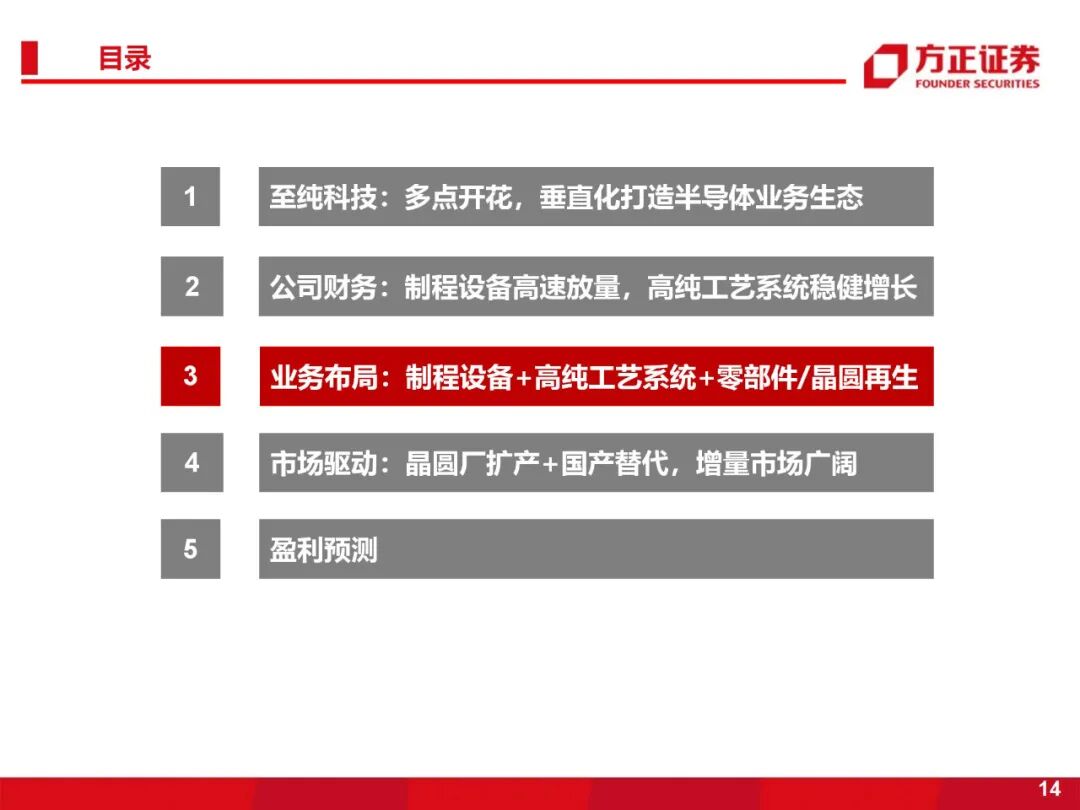 目录

方正证券
FOUNDER SECURITIES

1 至纯科技：多点开花，垂直化打造半导体业务生态

2 公司财务：制程设备高速放量，高纯工艺系统稳健增长

3 业务布局：制程设备+高纯工艺系统+零部件/晶圆再生

4 市场驱动：晶圆厂扩产+国产替代，增量市场广阔

5 盈利预测

14